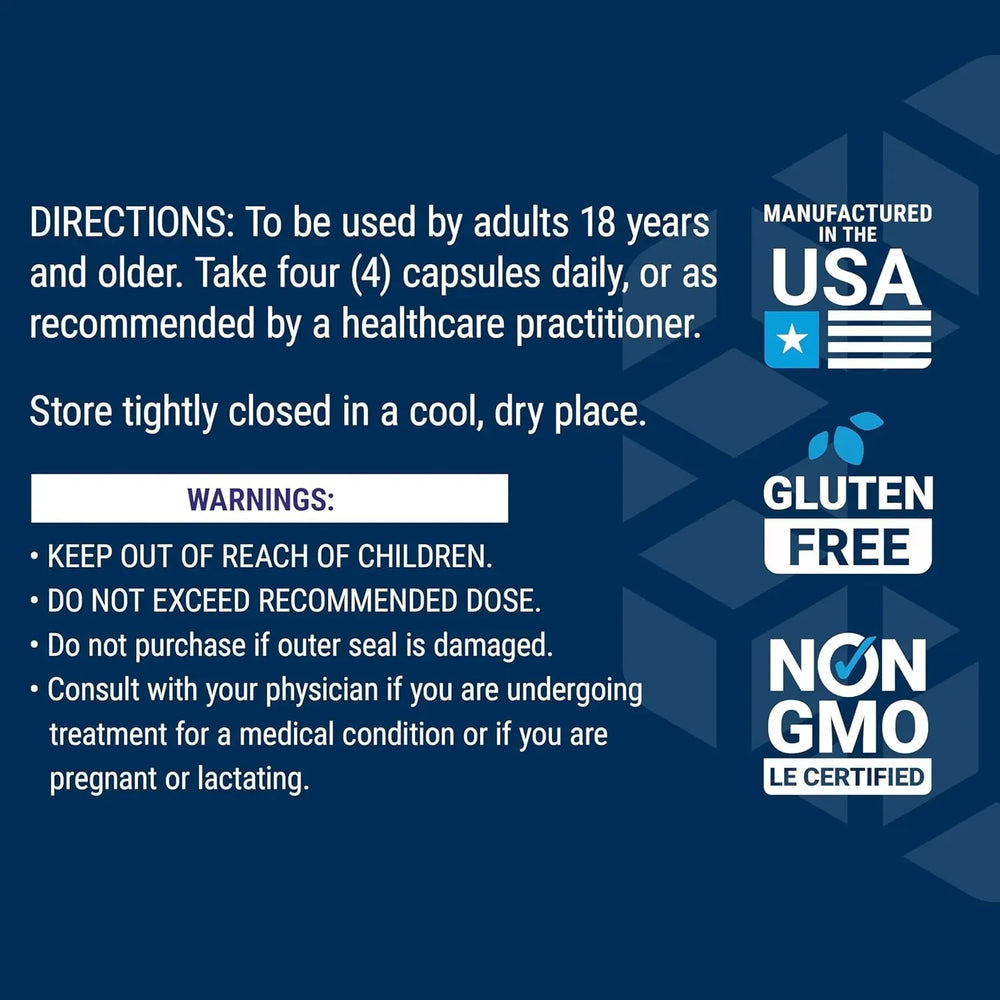 DIRECTIONS: To be used by adults 18 years and older. Take four (4) capsules daily, or as recommended by a healthcare practitioner.

Store tightly closed in a cool, dry place.

WARNINGS:

• KEEP OUT OF REACH OF CHILDREN.
• DO NOT EXCEED RECOMMENDED DOSE.
• Do not purchase if outer seal is damaged.
• Consult with your physician if you are undergoing treatment for a medical condition or if you are pregnant or lactating.

MANUFACTURED IN THE USA

GLUTEN FREE

NON GMO LE CERTIFIED